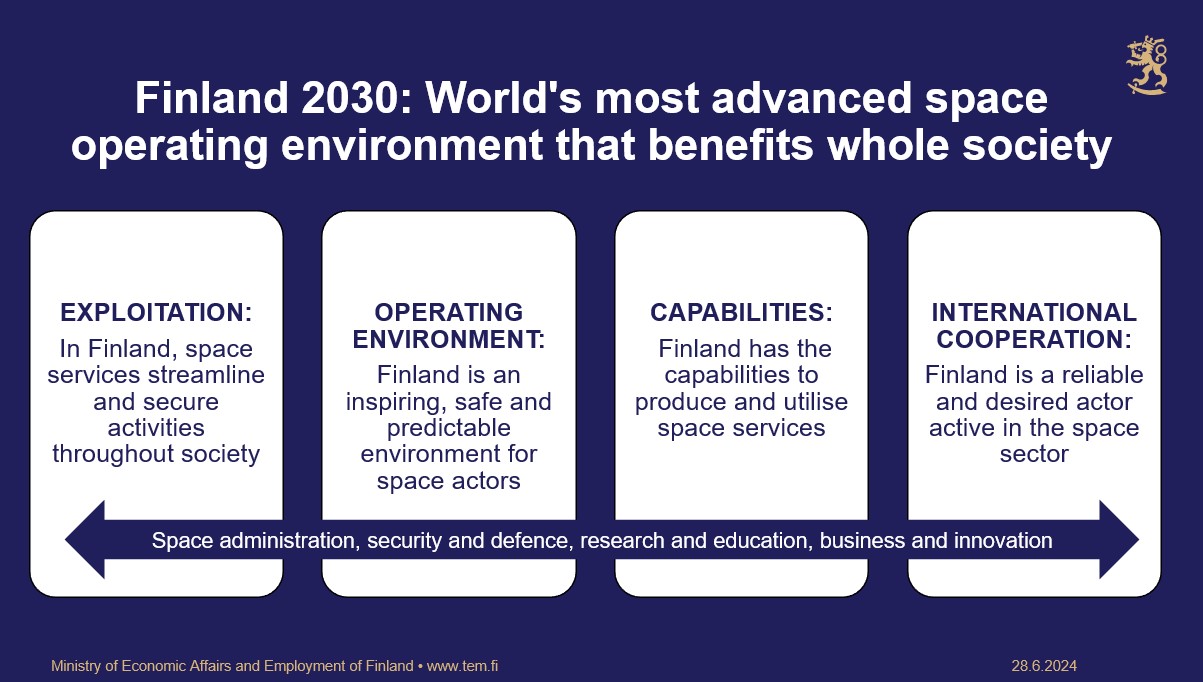 Finland 2030: World's most advanced space operating environment that benefits whole society

EXPLOITATION:
In Finland, space services streamline and secure activities throughout society

OPERATING ENVIRONMENT:
Finland is an inspiring, safe and predictable environment for space actors

CAPABILITIES:
Finland has the capabilities to produce and utilise space services

INTERNATIONAL COOPERATION:
Finland is a reliable and desired actor active in the space sector

Space administration, security and defence, research and education, business and innovation

Ministry of Economic Affairs and Employment of Finland • www.tem.fi

28.6.2024